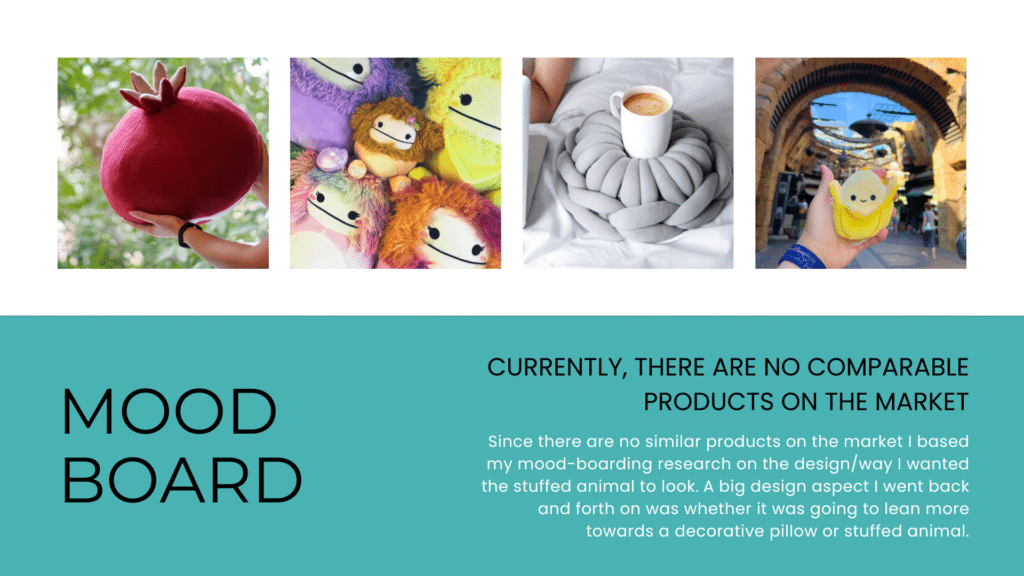 MOOD BOARD

CURRENTLY, THERE ARE NO COMPARABLE PRODUCTS ON THE MARKET

Since there are no similar products on the market I based my mood-boarding research on the design/way I wanted the stuffed animal to look. A big design aspect I went back and forth on was whether it was going to lean more towards a decorative pillow or stuffed animal.